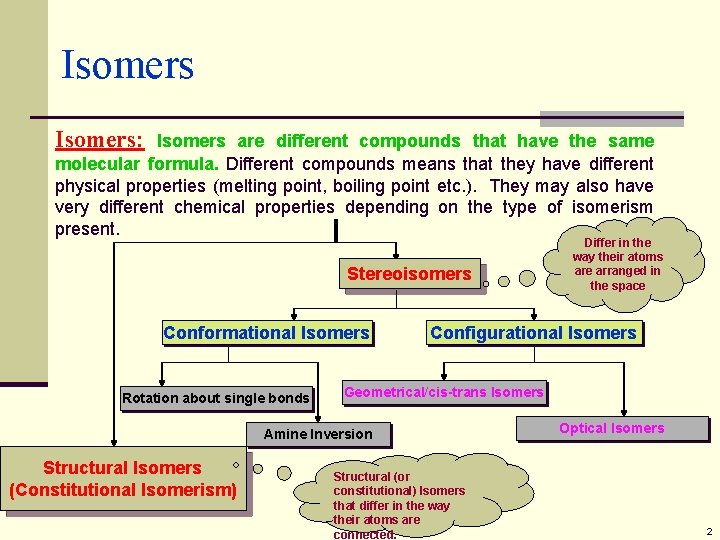 Isomers

Isomers: Isomers are different compounds that have the same molecular formula. Different compounds means that they have different physical properties (melting point, boiling point etc.). They may also have very different chemical properties depending on the type of isomerism present.

Stereoisomers

Differ in the way their atoms are arranged in the space

Conformational Isomers

Configurational Isomers

Rotation about single bonds

Amine Inversion

Geometrical/cis-trans Isomers

Optical Isomers

Structural Isomers (Constitutional Isomerism)

Structural (or constitutional) Isomers that differ in the way their atoms are connected.

2